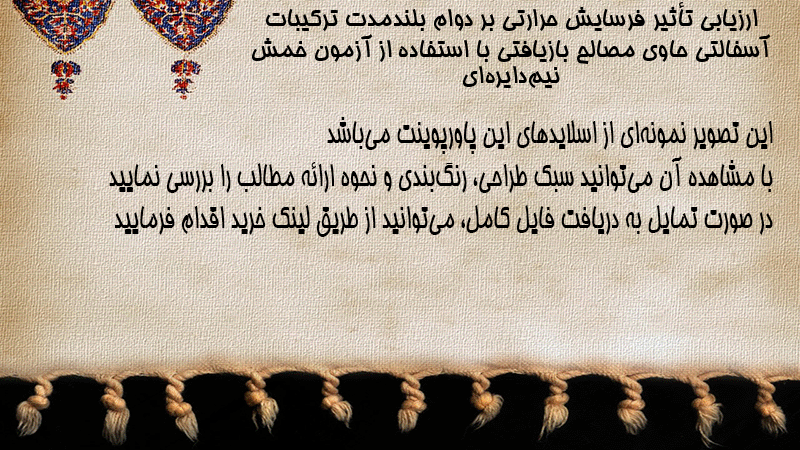 ارزیابی تأثیر فرسایش حرارتی بر دوام بلندمدت ترکیبات آسفالتی حاوی مصالح بازیافتی با استفاده از آزمون خمش نیم‌دایره‌ای

این تصویر نمونه‌ای از اسلایدهای این پاورپوینت می‌باشد
با مشاهده آن می‌توانید سبک طراحی، رنگ‌بندی و نحوه ارائه مطالب را بررسی نمایید
در صورت تمایل به دریافت فایل کامل، می‌توانید از طریق لینک خرید اقدام فرمایید